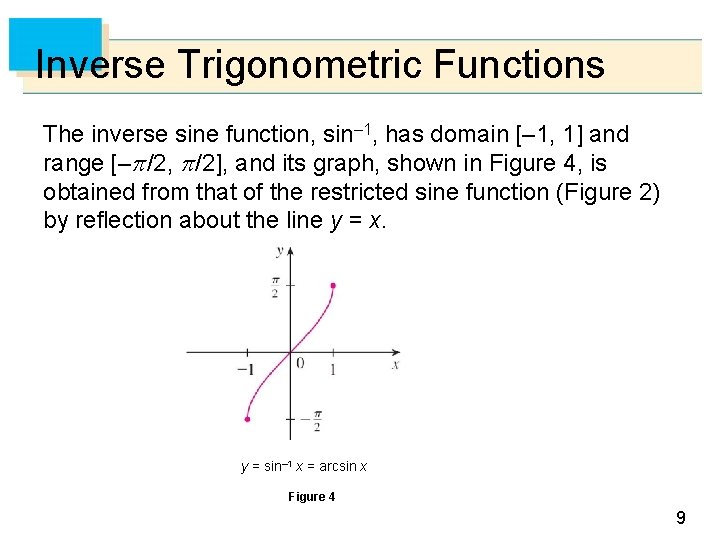 Inverse Trigonometric Functions

The inverse sine function, $\sin^{-1}$, has domain $[-1, 1]$ and range $[-\pi/2, \pi/2]$, and its graph, shown in Figure 4, is obtained from that of the restricted sine function (Figure 2) by reflection about the line $y = x$.

$y$

$\frac{\pi}{2}$

$-1$ $0$ $1$ $x$

$-\frac{\pi}{2}$

$y = \sin^{-1} x = \arcsin x$

Figure 4

9